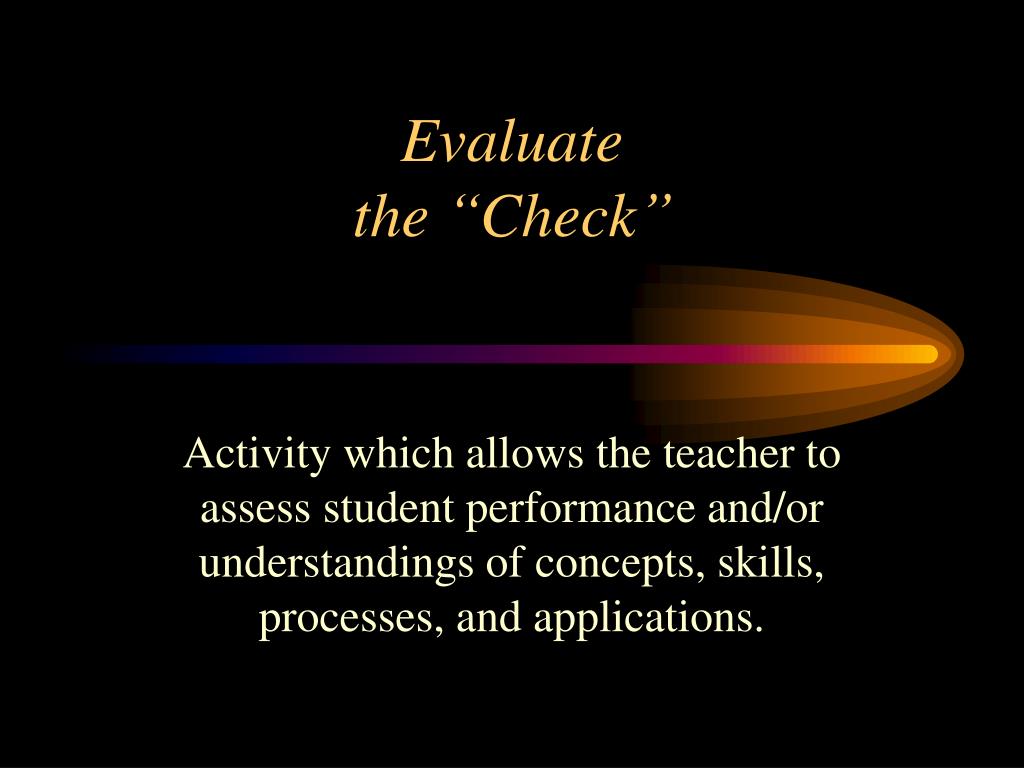 Evaluate
the “Check”

Activity which allows the teacher to assess student performance and/or understandings of concepts, skills, processes, and applications.